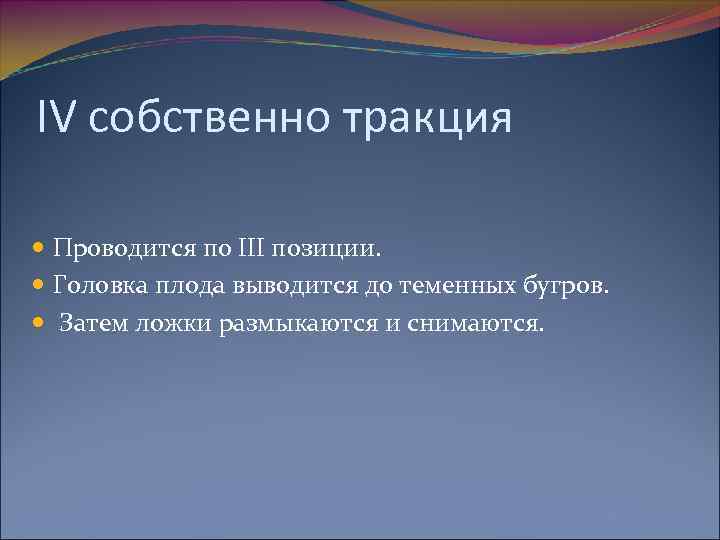 IV собственно тракция

Проводится по III позиции.
Головка плода выводится до теменных бугров.
Затем ложки размыкаются и снимаются.